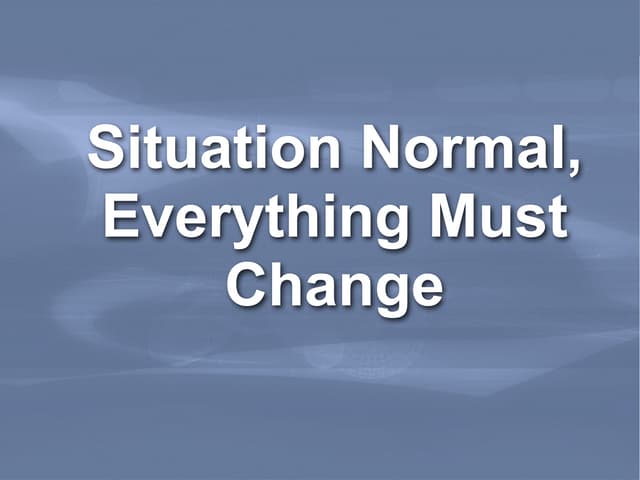 Situation Normal, Everything Must Change